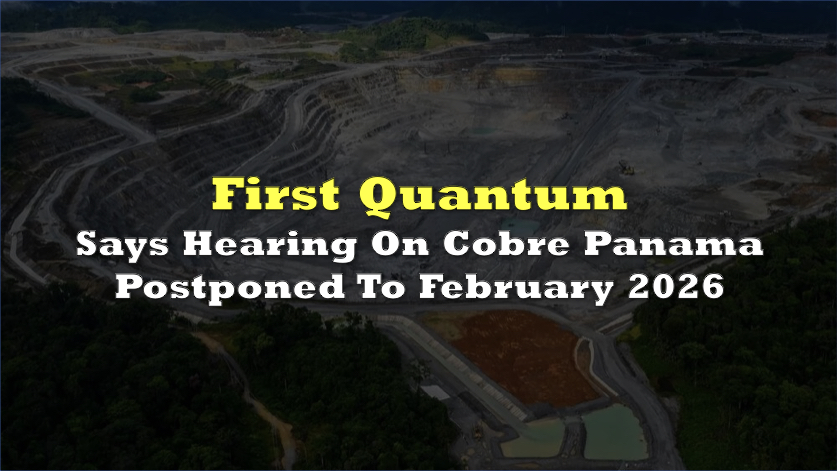 First Quantum

Says Hearing On Cobre Panama Postponed To February 2026